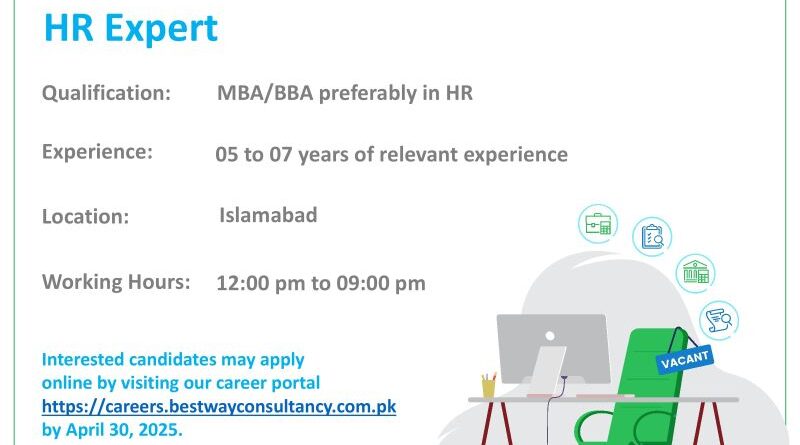 HR Expert

Qualification: MBA/BBA preferably in HR

Experience: 05 to 07 years of relevant experience

Location: Islamabad

Working Hours: 12:00 pm to 09:00 pm

Interested candidates may apply online by visiting our career portal https://careers.bestwayconsultancy.com.pk by April 30, 2025.

VACANT